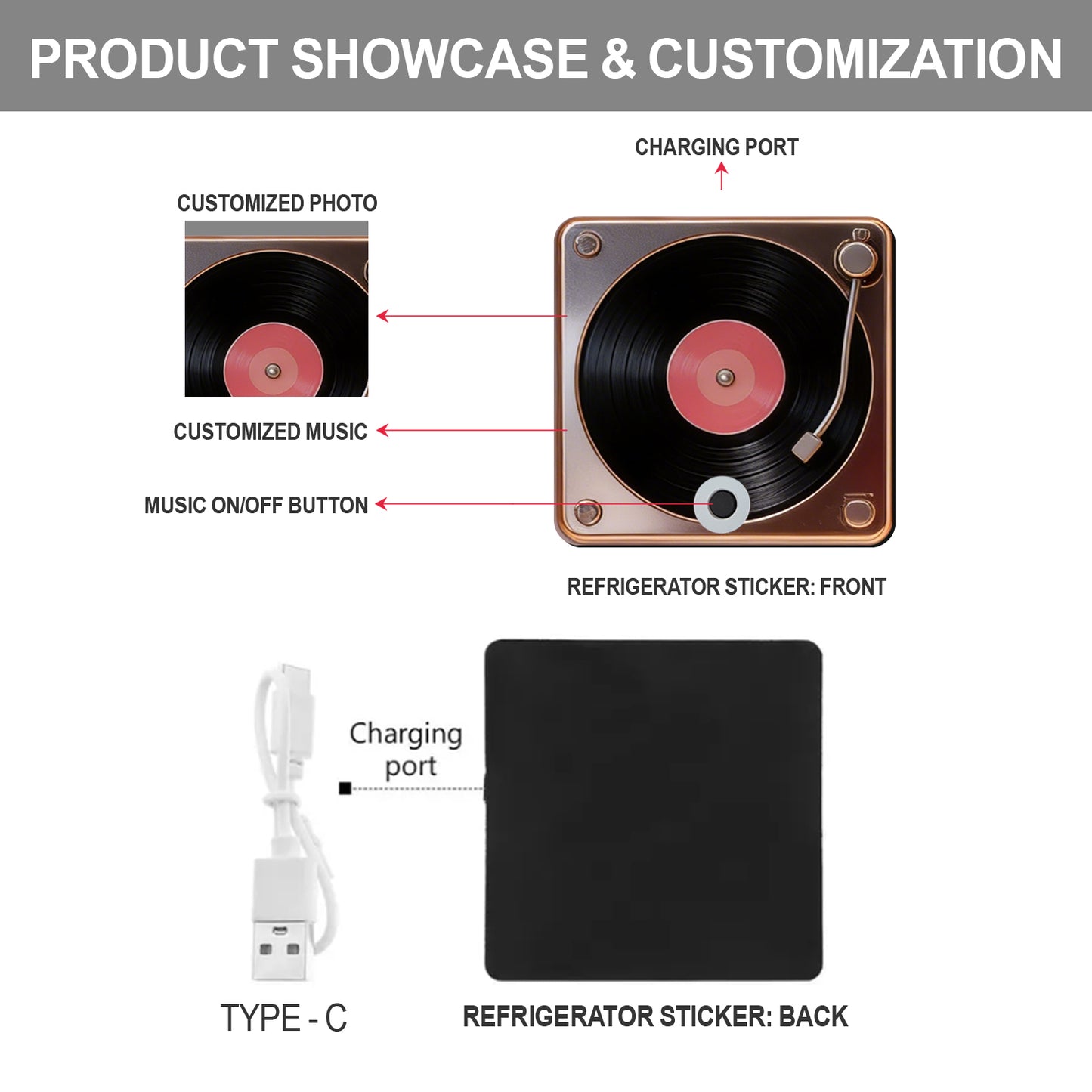 PRODUCT SHOWCASE & CUSTOMIZATION

CHARGING PORT

CUSTOMIZED PHOTO

CUSTOMIZED MUSIC

MUSIC ON/OFF BUTTON

REFRIGERATOR STICKER: FRONT

Charging port

TYPE - C

REFRIGERATOR STICKER: BACK